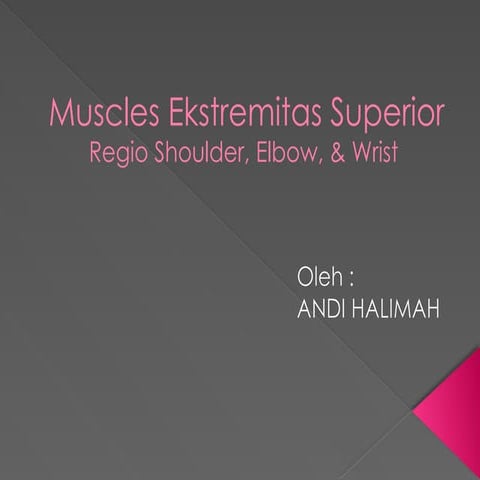 Muscles Ekstremitas Superior
Regio Shoulder, Elbow, & Wrist

Oleh :
ANDI HALIMAH